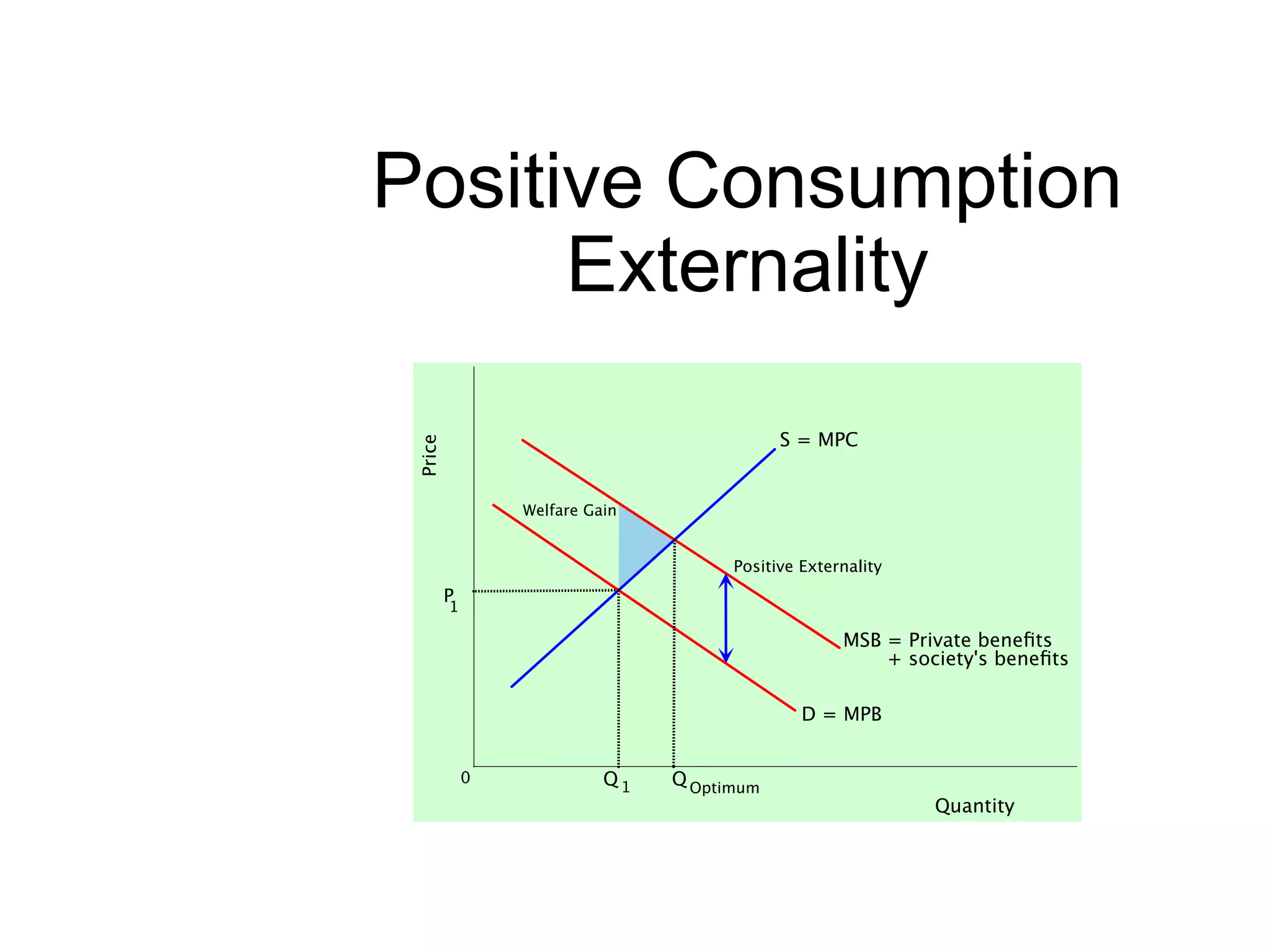 Positive Consumption Externality

Price

S = MPC

Welfare Gain

Positive Externality

$P_1$

MSB = Private benefits + society's benefits

D = MPB

0

$Q_1$

$Q_{Optimum}$

Quantity